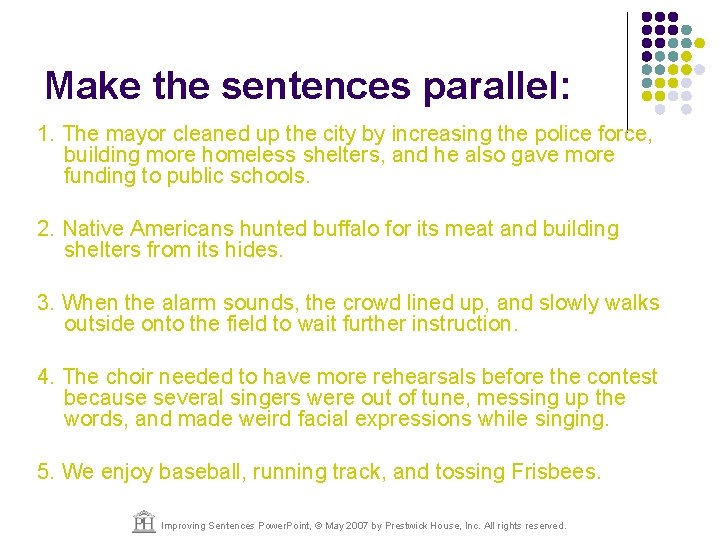 Make the sentences parallel:

1. The mayor cleaned up the city by increasing the police force, building more homeless shelters, and he also gave more funding to public schools.

2. Native Americans hunted buffalo for its meat and building shelters from its hides.

3. When the alarm sounds, the crowd lined up, and slowly walks outside onto the field to wait further instruction.

4. The choir needed to have more rehearsals before the contest because several singers were out of tune, messing up the words, and made weird facial expressions while singing.

5. We enjoy baseball, running track, and tossing Frisbees.

PH Improving Sentences PowerPoint, © May 2007 by Prestwick House, Inc. All rights reserved.